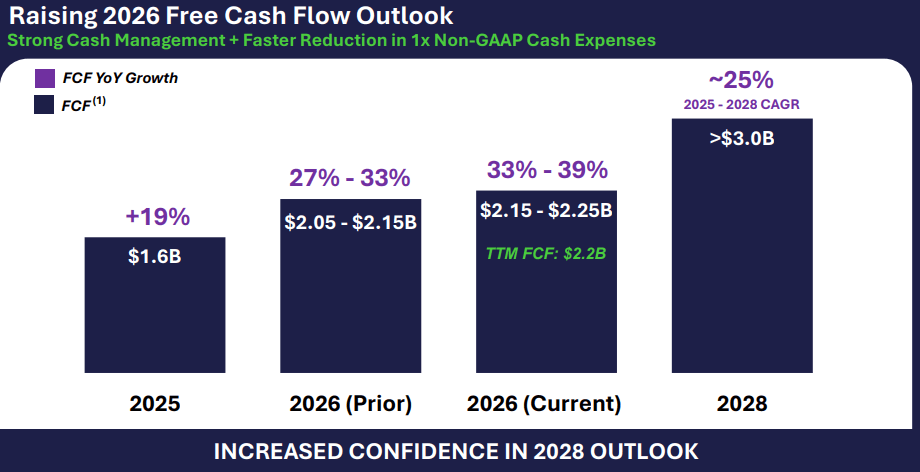 Raising 2026 Free Cash Flow Outlook

Strong Cash Management + Faster Reduction in 1x Non-GAAP Cash Expenses

FCF YoY Growth

FCF$^{(1)}$

+19%

$1.6B

27% - 33%

$2.05 - $2.15B

33% - 39%

$2.15 - $2.25B

TTM FCF: $2.2B

~25%

2025 - 2028 CAGR

>$3.0B

2025

2026 (Prior)

2026 (Current)

2028

INCREASED CONFIDENCE IN 2028 OUTLOOK